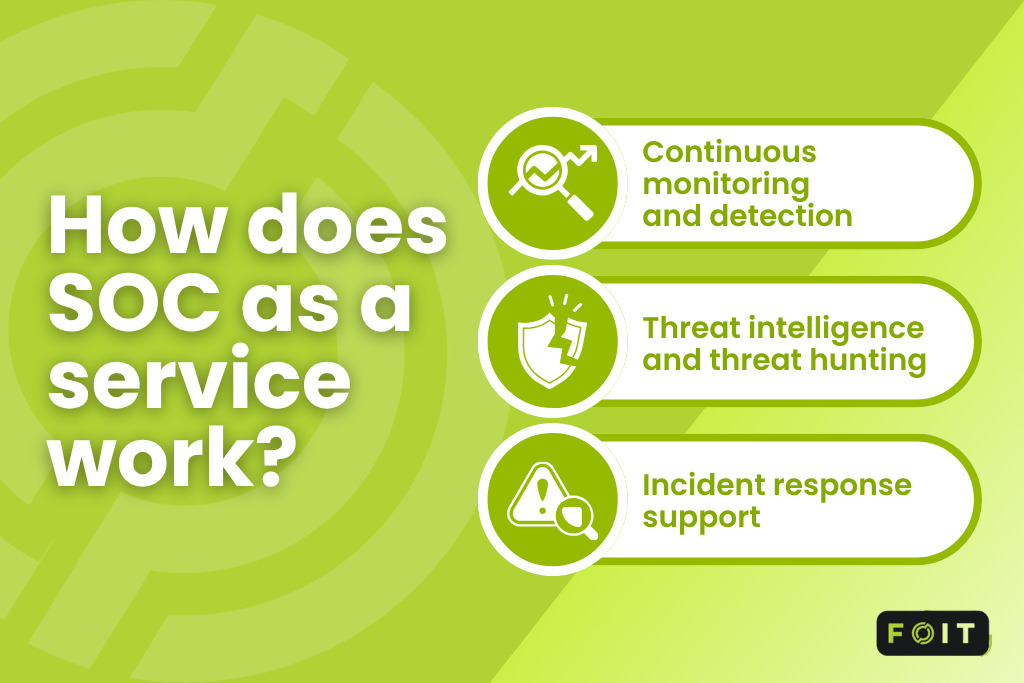 How does SOC as a service work?

Continuous monitoring and detection

Threat intelligence and threat hunting

Incident response support

FOIT